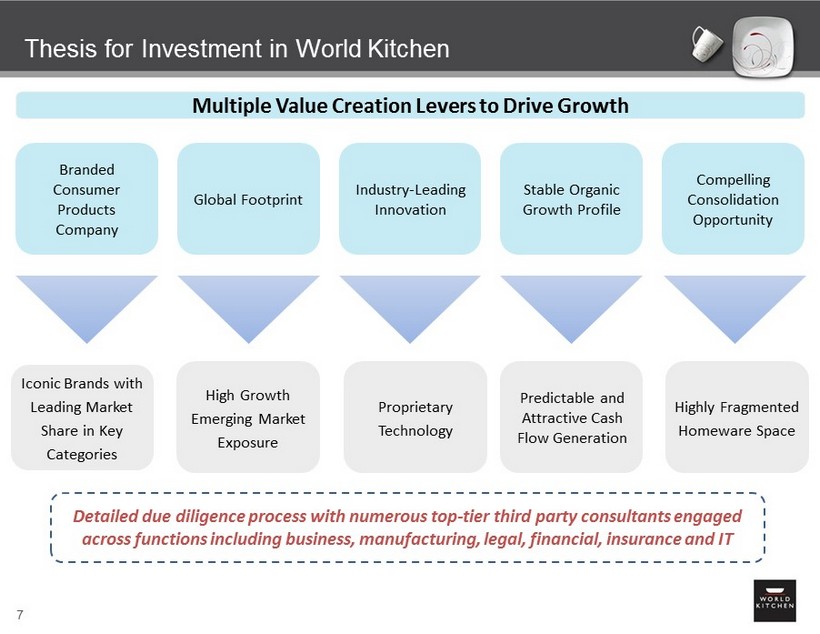 Thesis for Investment in World Kitchen

Multiple Value Creation Levers to Drive Growth

Branded Consumer Products Company

Global Footprint

Industry-Leading Innovation

Stable Organic Growth Profile

Compelling Consolidation Opportunity

Iconic Brands with Leading Market Share in Key Categories

High Growth Emerging Market Exposure

Proprietary Technology

Predictable and Attractive Cash Flow Generation

Highly Fragmented Homeware Space

Detailed due diligence process with numerous top-tier third party consultants engaged across functions including business, manufacturing, legal, financial, insurance and IT

7

WORLD KITCHEN